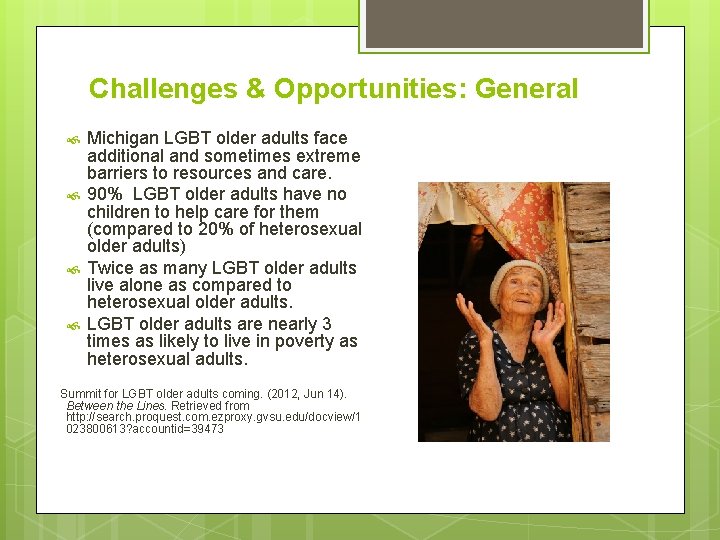 Challenges & Opportunities: General

Michigan LGBT older adults face additional and sometimes extreme barriers to resources and care.

90% LGBT older adults have no children to help care for them (compared to 20% of heterosexual older adults)

Twice as many LGBT older adults live alone as compared to heterosexual older adults.

LGBT older adults are nearly 3 times as likely to live in poverty as heterosexual adults.

Summit for LGBT older adults coming. (2012, Jun 14). Between the Lines. Retrieved from http://search.proquest.com.ezproxy.gvsu.edu/docview/1023800613?accountid=39473